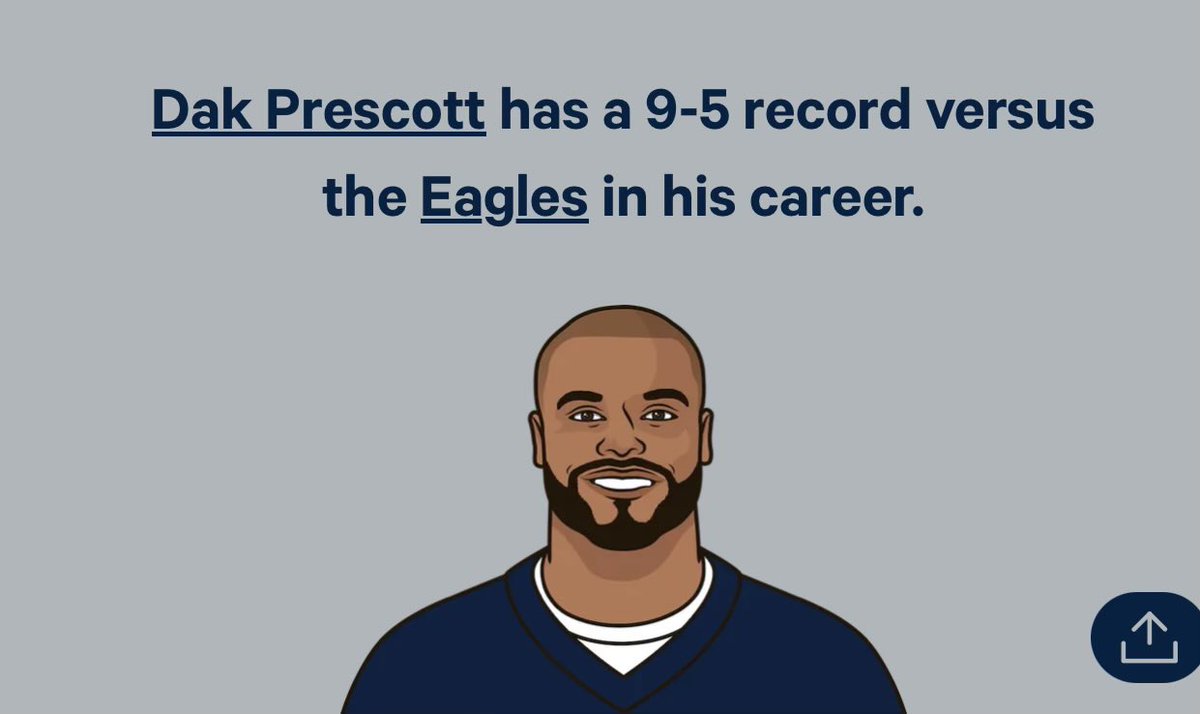 Dak Prescott has a 9-5 record versus the Eagles in his career.